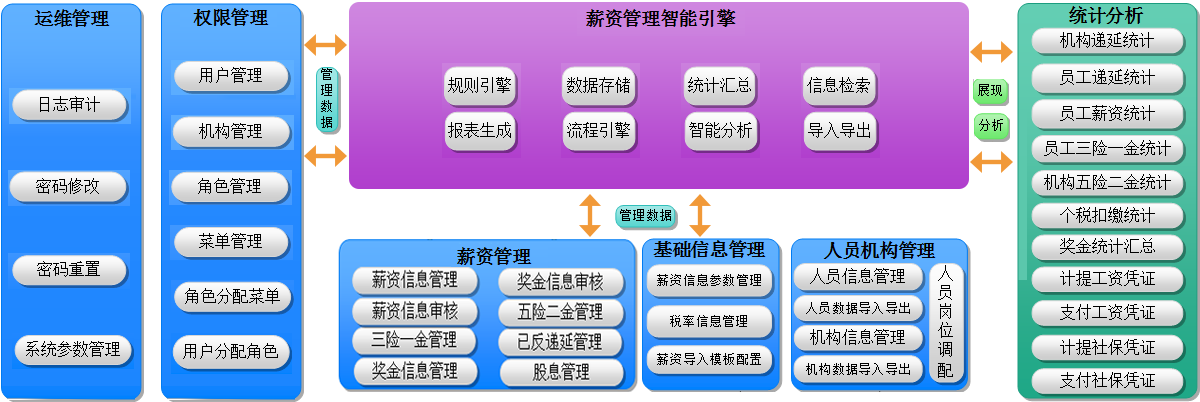 运维管理

日志审计

密码修改

密码重置

系统参数管理

权限管理

用户管理

机构管理

角色管理

菜单管理

角色分配菜单

用户分配角色

管理数据

薪资管理智能引擎

规则引擎

数据存储

统计汇总

信息检索

报表生成

流程引擎

智能分析

导入导出

管理数据

薪资管理

薪资信息管理

奖金信息审核

薪资信息审核

五险二金管理

三险一金管理

已反递延管理

奖金信息管理

股息管理

基础信息管理

薪资信息参数管理

税率信息管理

薪资导入模板配置

人员机构管理

人员信息管理

人员数据导入导出

机构信息管理

机构数据导入导出

人员岗位调配

展现

分析

统计分析

机构递延统计

员工递延统计

员工薪资统计

员工三险一金统计

机构五险二金统计

个税扣缴统计

奖金统计汇总

计提工资凭证

支付工资凭证

计提社保凭证

支付社保凭证